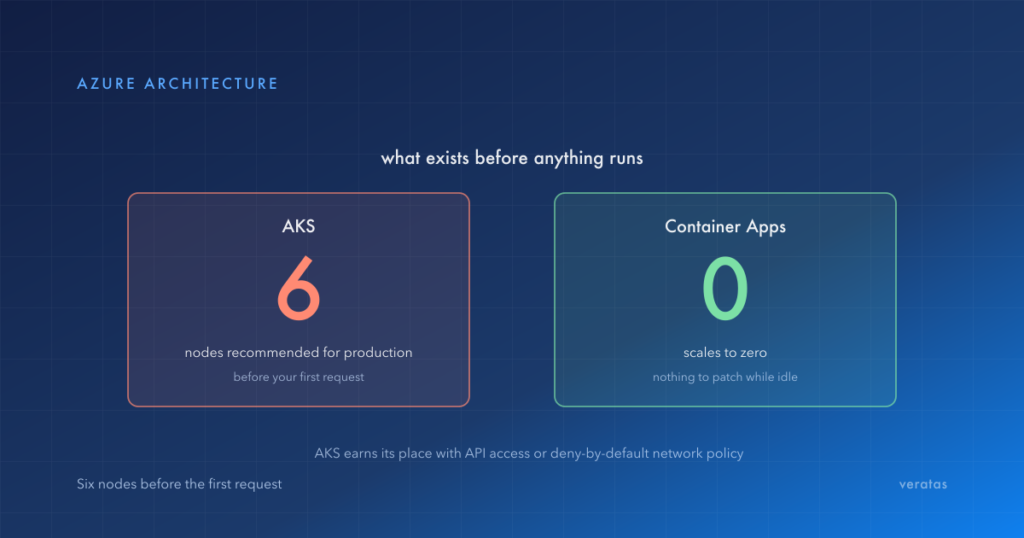 AZURE ARCHITECTURE

what exists before anything runs

AKS
6
nodes recommended for production
before your first request

Container Apps
0
scales to zero
nothing to patch while idle

AKS earns its place with API access or deny-by-default network policy

Six nodes before the first request

veratas